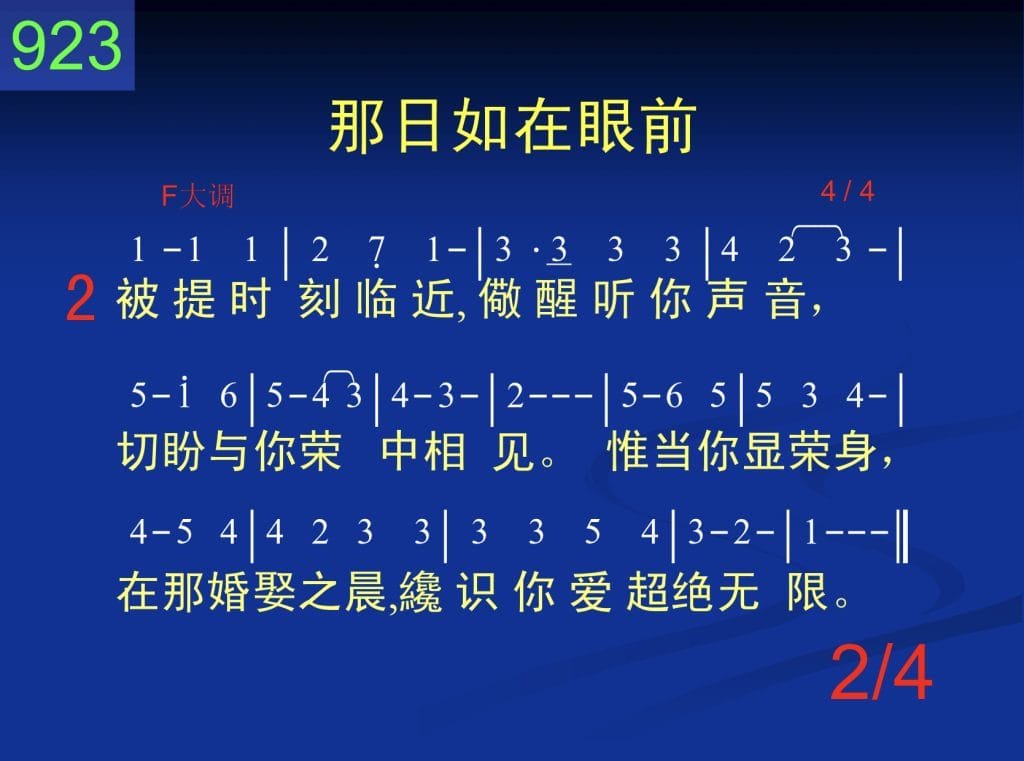 923

那日如在眼前

F大调

4 / 4

1 - 1 1 | 2 7 1 - | 3 · 3 3 3 | 4 2 3 - |

2 被 提 时 刻 临 近, 儆 醒 听 你 声 音,

5 - i 6 | 5 - 4 3 | 4 - 3 - | 2 - - - | 5 - 6 5 | 5 3 4 - |

切盼与你荣 中相 见。 惟当你显荣身,

4 - 5 4 | 4 2 3 3 | 3 3 5 4 | 3 - 2 - | 1 - - - ‖

在那婚娶之晨,纔 识 你 爱 超绝无 限。

2/4